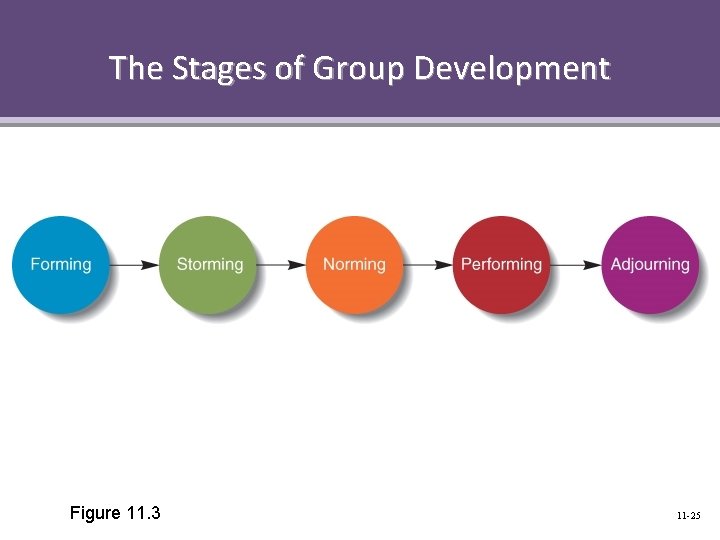 The Stages of Group Development

Forming

Storming

Norming

Performing

Adjourning

Figure 11.3

11-25